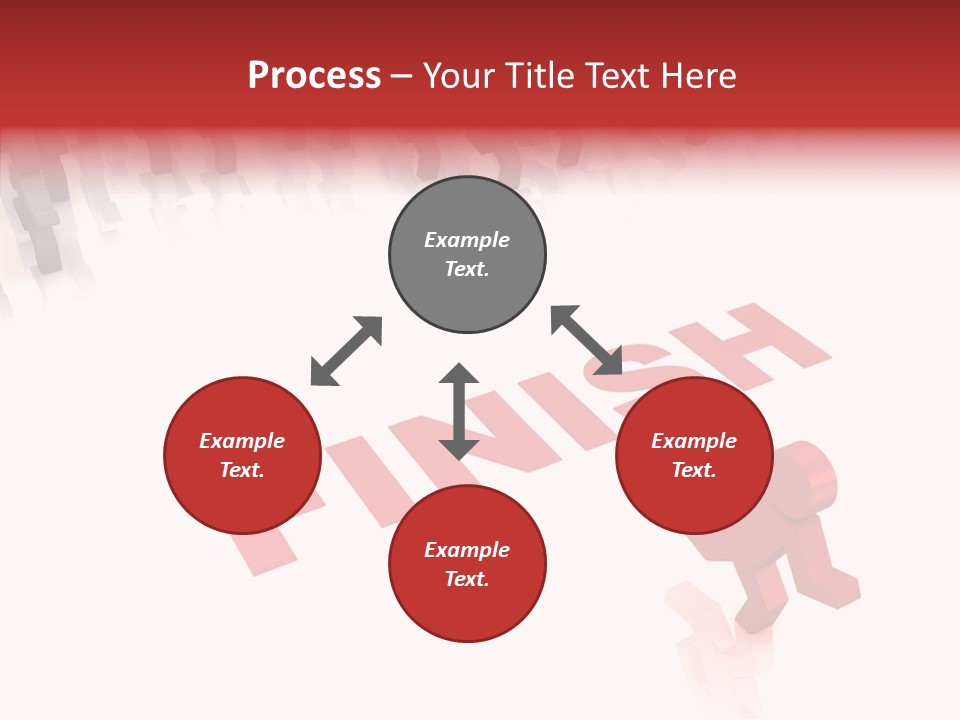 Process – Your Title Text Here

Example Text.

Example Text.

Example Text.

Example Text.

FINISH